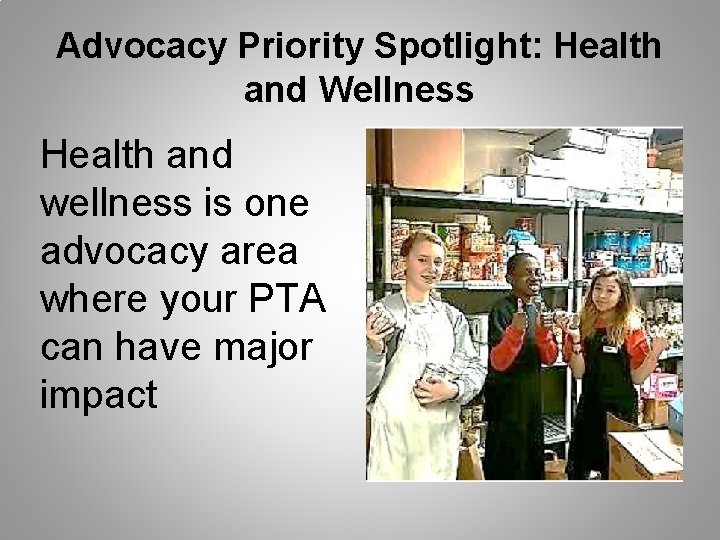 Advocacy Priority Spotlight: Health and Wellness

Health and wellness is one advocacy area where your PTA can have major impact